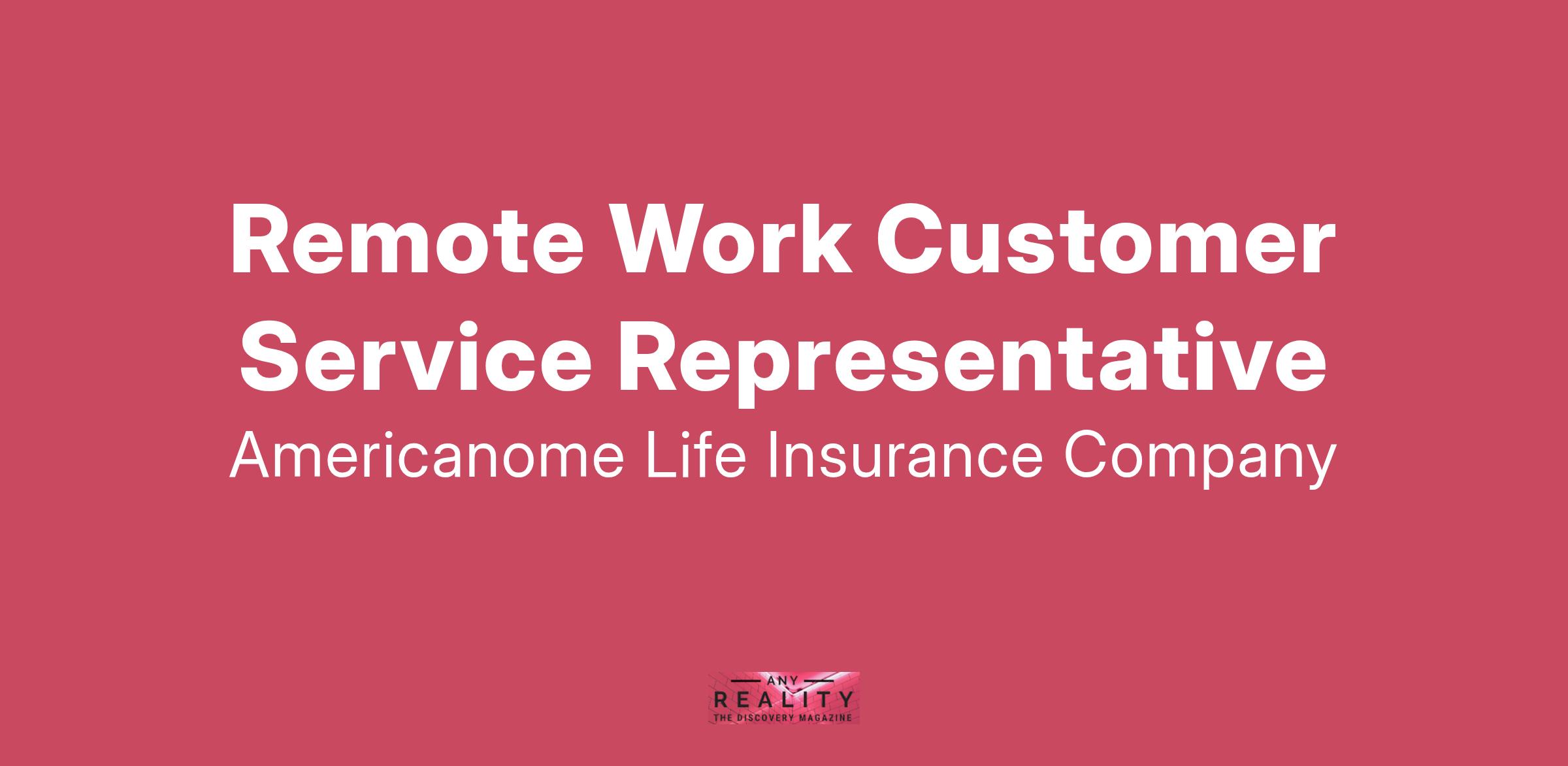 Remote Work Customer Service Representative

Americanome Life Insurance Company

ANY
REALITY
THE DISCOVERY MAGAZINE